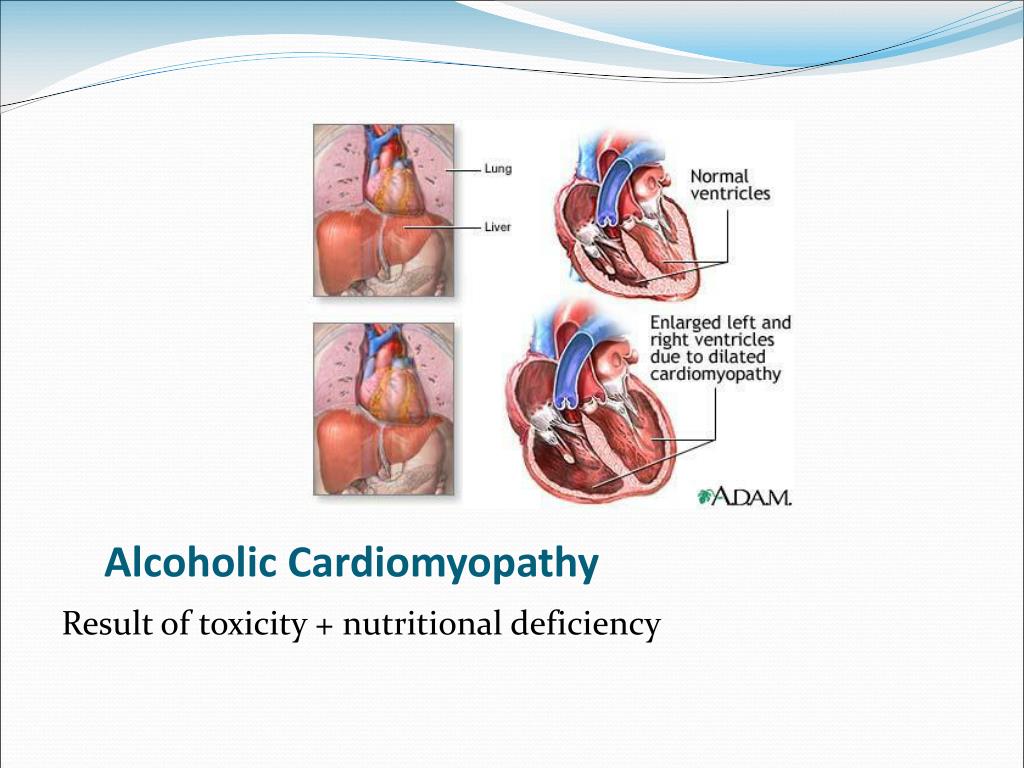 Lung

Liver

Normal ventricles

Enlarged left and right ventricles due to dilated cardiomyopathy

A.D.A.M.

Alcoholic Cardiomyopathy

Result of toxicity + nutritional deficiency